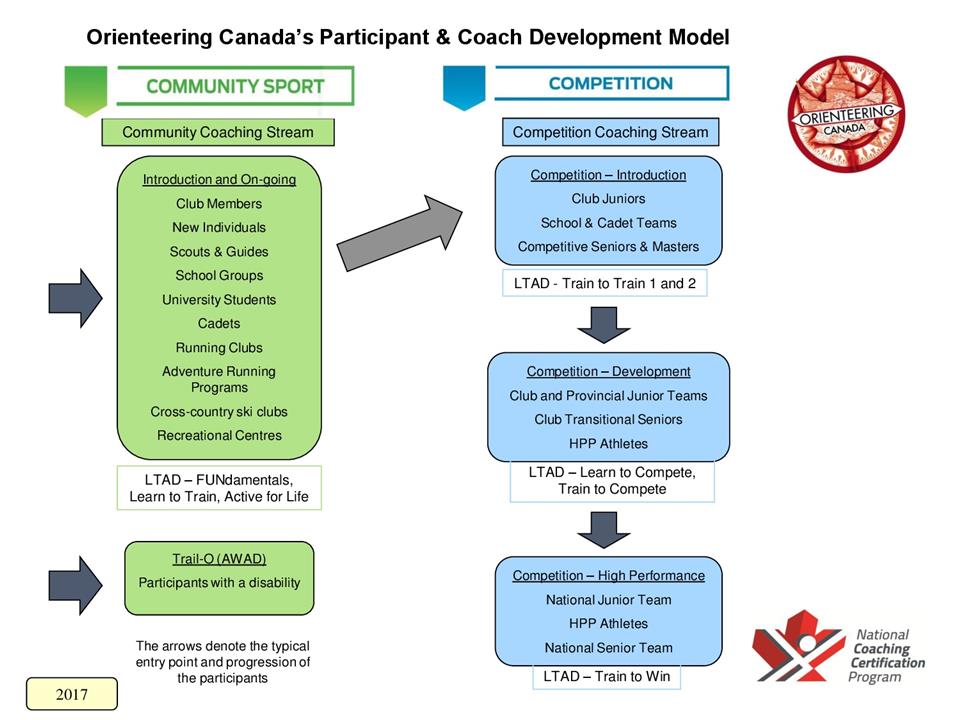 Orienteering Canada's Participant & Coach Development Model

COMMUNITY SPORT

Community Coaching Stream

Introduction and On-going
Club Members
New Individuals
Scouts & Guides
School Groups
University Students
Cadets
Running Clubs
Adventure Running Programs
Cross-country ski clubs
Recreational Centres

LTAD – FUNdamentals, Learn to Train, Active for Life

Trail-O (AWAD)
Participants with a disability

The arrows denote the typical entry point and progression of the participants

2017

COMPETITION

Competition Coaching Stream

Competition – Introduction
Club Juniors
School & Cadet Teams
Competitive Seniors & Masters

LTAD - Train to Train 1 and 2

Competition – Development
Club and Provincial Junior Teams
Club Transitional Seniors
HPP Athletes

LTAD – Learn to Compete, Train to Compete

Competition – High Performance
National Junior Team
HPP Athletes
National Senior Team

LTAD – Train to Win

ORIENTEERING CANADA

National Coaching Certification Program